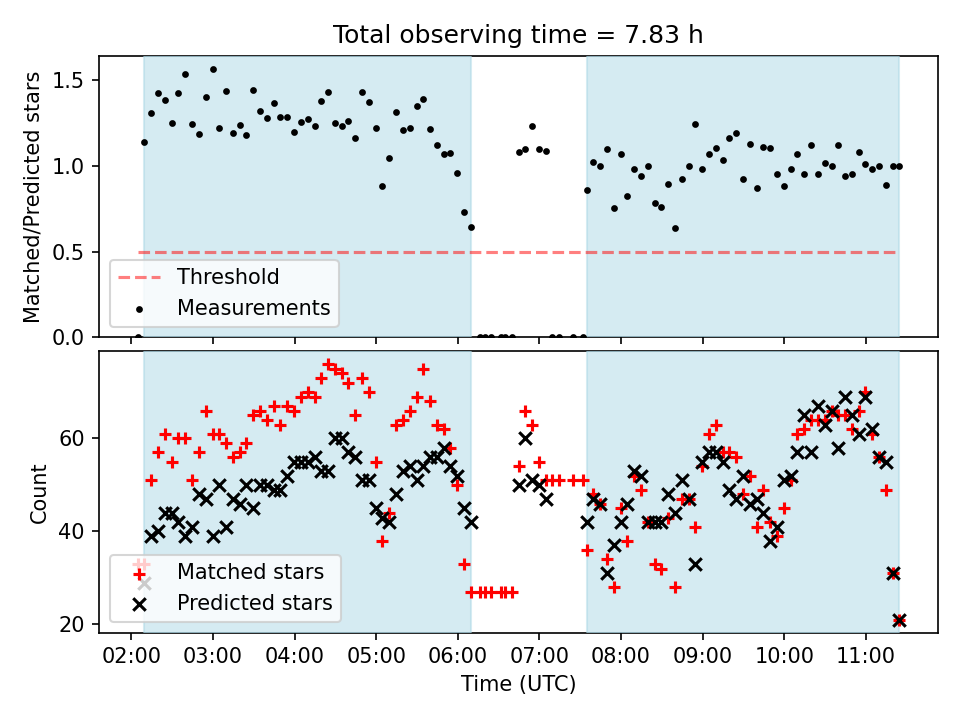 Total observing time = 7.83 h

Matched/Predicted stars

1.5
1.0
0.5
0.0

Threshold
Measurements

Count

60
40
20

Matched stars
Predicted stars

02:00 03:00 04:00 05:00 06:00 07:00 08:00 09:00 10:00 11:00

Time (UTC)